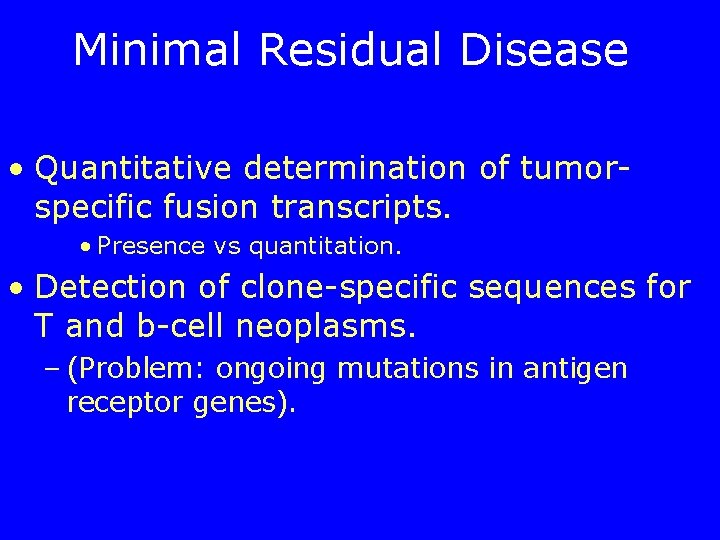 Minimal Residual Disease

• Quantitative determination of tumor-specific fusion transcripts.

• Presence vs quantitation.

• Detection of clone-specific sequences for T and b-cell neoplasms.

– (Problem: ongoing mutations in antigen receptor genes).